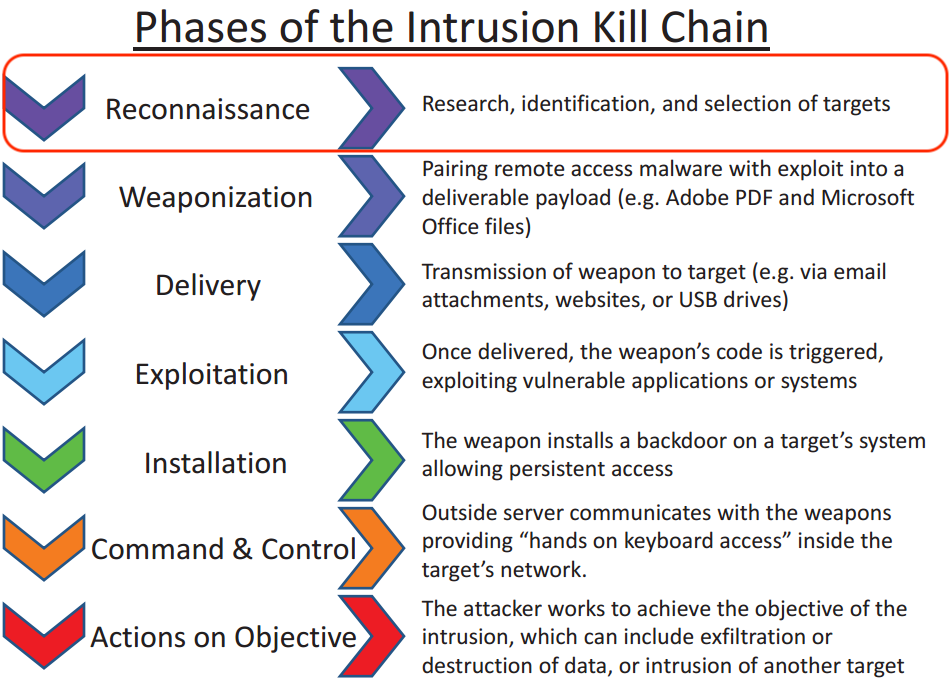 Phases of the Intrusion Kill Chain

Reconnaissance

Research, identification, and selection of targets

Weaponization

Pairing remote access malware with exploit into a deliverable payload (e.g. Adobe PDF and Microsoft Office files)

Delivery

Transmission of weapon to target (e.g. via email attachments, websites, or USB drives)

Exploitation

Once delivered, the weapon's code is triggered, exploiting vulnerable applications or systems

Installation

The weapon installs a backdoor on a target's system allowing persistent access

Command & Control

Outside server communicates with the weapons providing "hands on keyboard access" inside the target's network.

Actions on Objective

The attacker works to achieve the objective of the intrusion, which can include exfiltration or destruction of data, or intrusion of another target